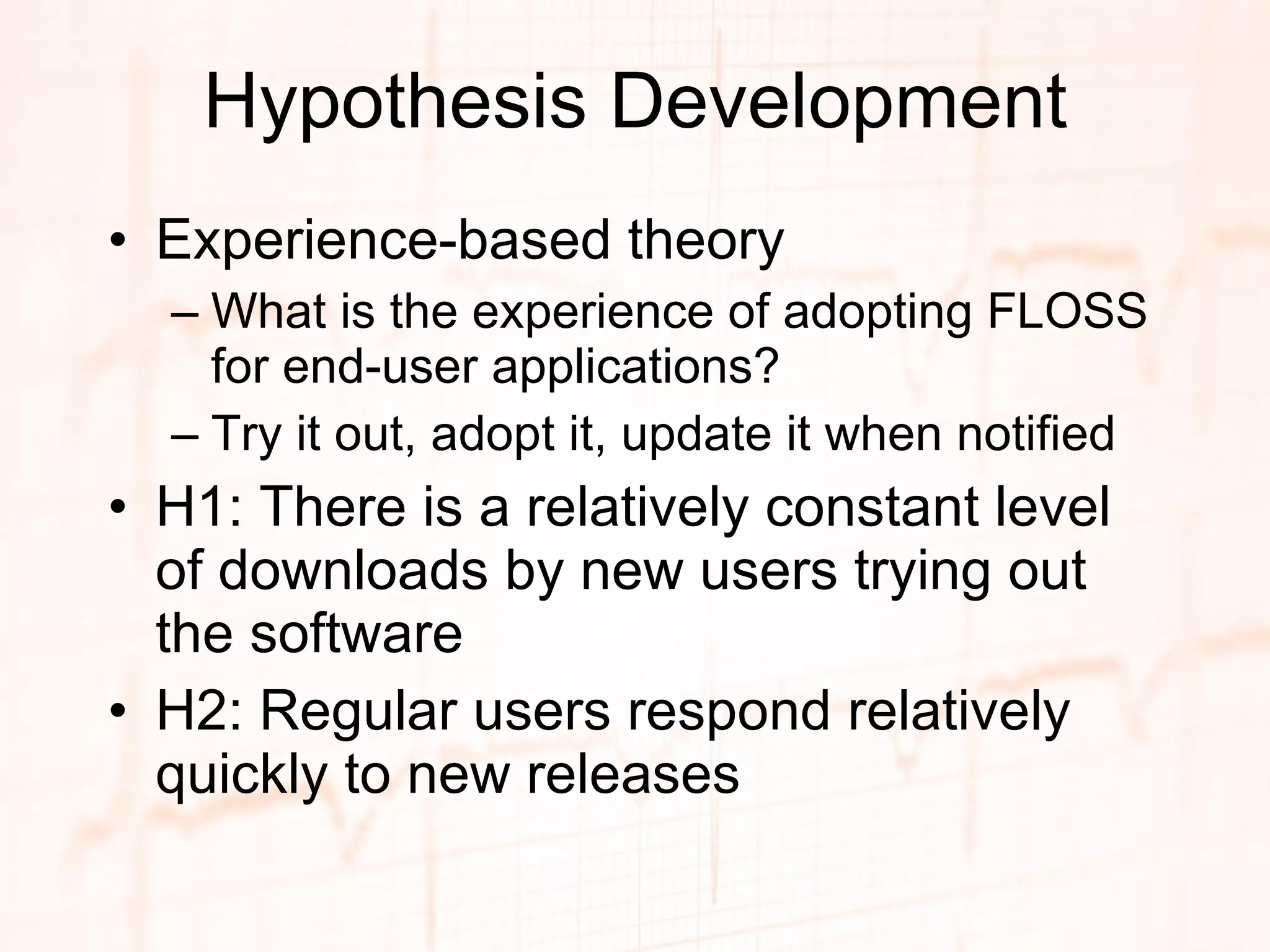 Hypothesis Development

• Experience-based theory
  – What is the experience of adopting FLOSS for end-user applications?
  – Try it out, adopt it, update it when notified
• H1: There is a relatively constant level of downloads by new users trying out the software
• H2: Regular users respond relatively quickly to new releases